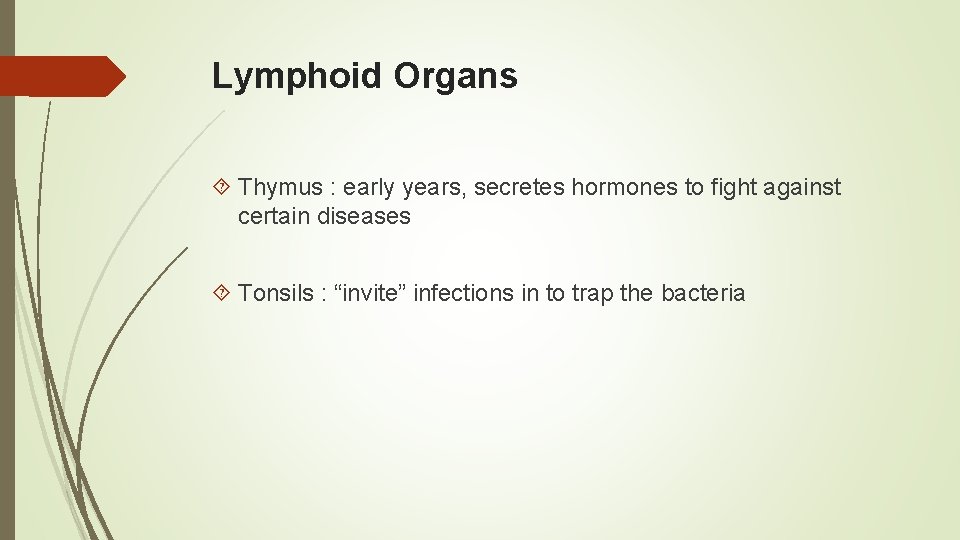 Lymphoid Organs

Thymus : early years, secretes hormones to fight against certain diseases

Tonsils : “invite” infections in to trap the bacteria